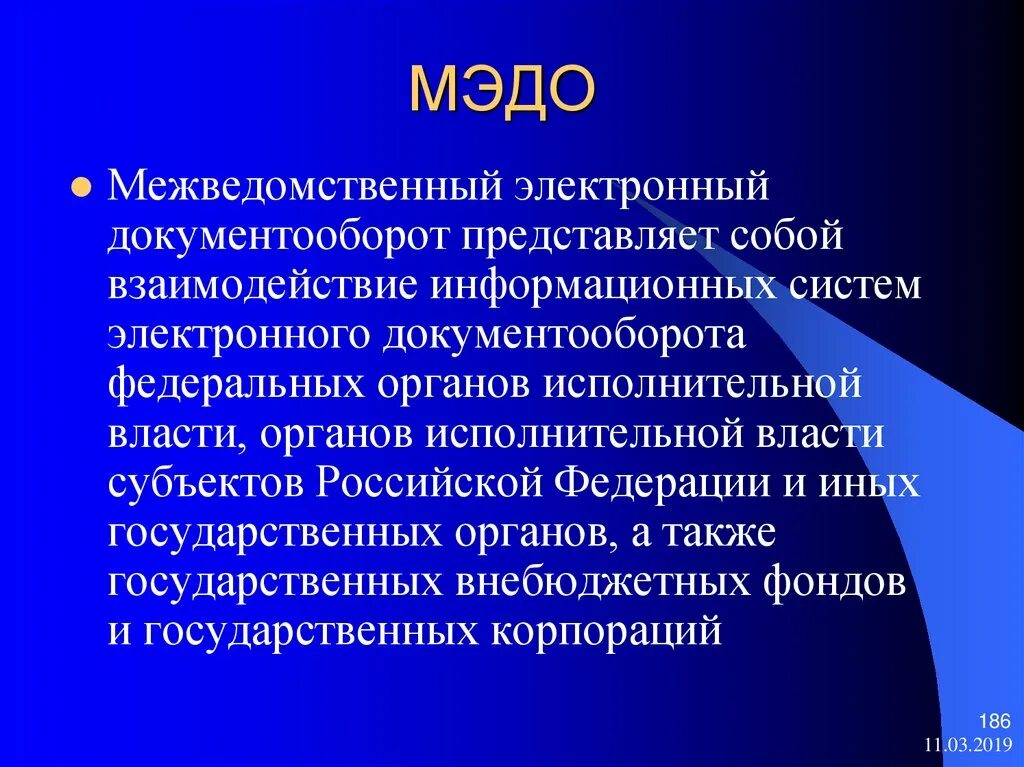 МЭДО

Межведомственный электронный документооборот представляет собой взаимодействие информационных систем электронного документооборота федеральных органов исполнительной власти, органов исполнительной власти субъектов Российской Федерации и иных государственных органов, а также государственных внебюджетных фондов и государственных корпораций

186
11.03.2019